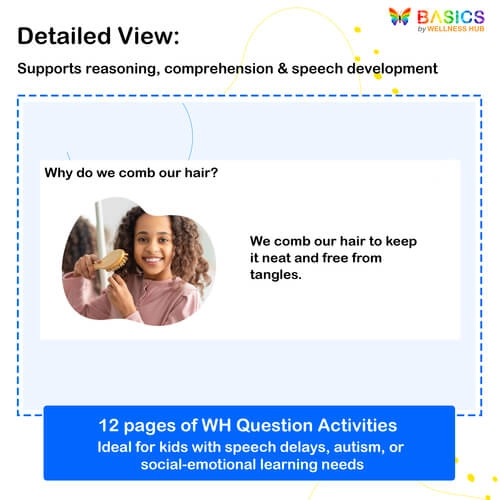 BASICS
by WELLNESS HUB

Detailed View:

Supports reasoning, comprehension & speech development

Why do we comb our hair?

We comb our hair to keep it neat and free from tangles.

12 pages of WH Question Activities
Ideal for kids with speech delays, autism, or social-emotional learning needs